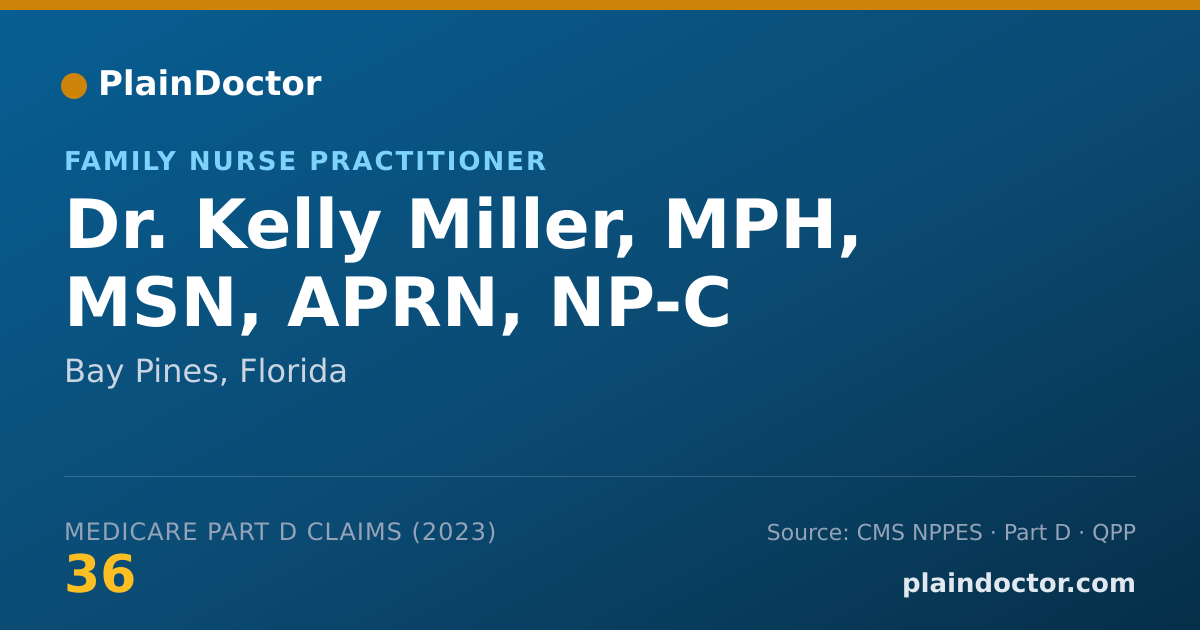 PlainDoctor

FAMILY NURSE PRACTITIONER

Dr. Kelly Miller, MPH, MSN, APRN, NP-C

Bay Pines, Florida

MEDICARE PART D CLAIMS (2023)

36

Source: CMS NPPES · Part D · QPP

plaindoctor.com